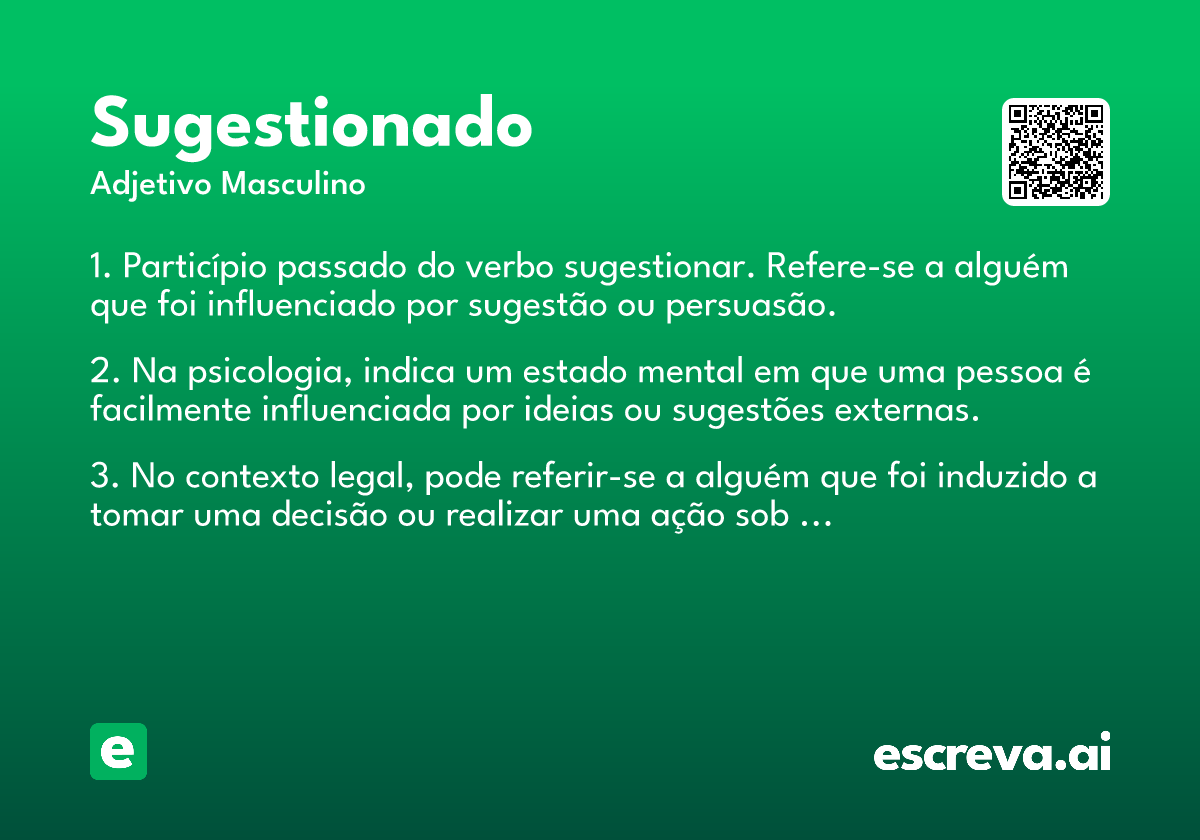 Sugestionado
Adjetivo Masculino

1. Particípio passado do verbo sugestionar. Refere-se a alguém que foi influenciado por sugestão ou persuasão.

2. Na psicologia, indica um estado mental em que uma pessoa é facilmente influenciada por ideias ou sugestões externas.

3. No contexto legal, pode referir-se a alguém que foi induzido a tomar uma decisão ou realizar uma ação sob ...

e

escreva.ai